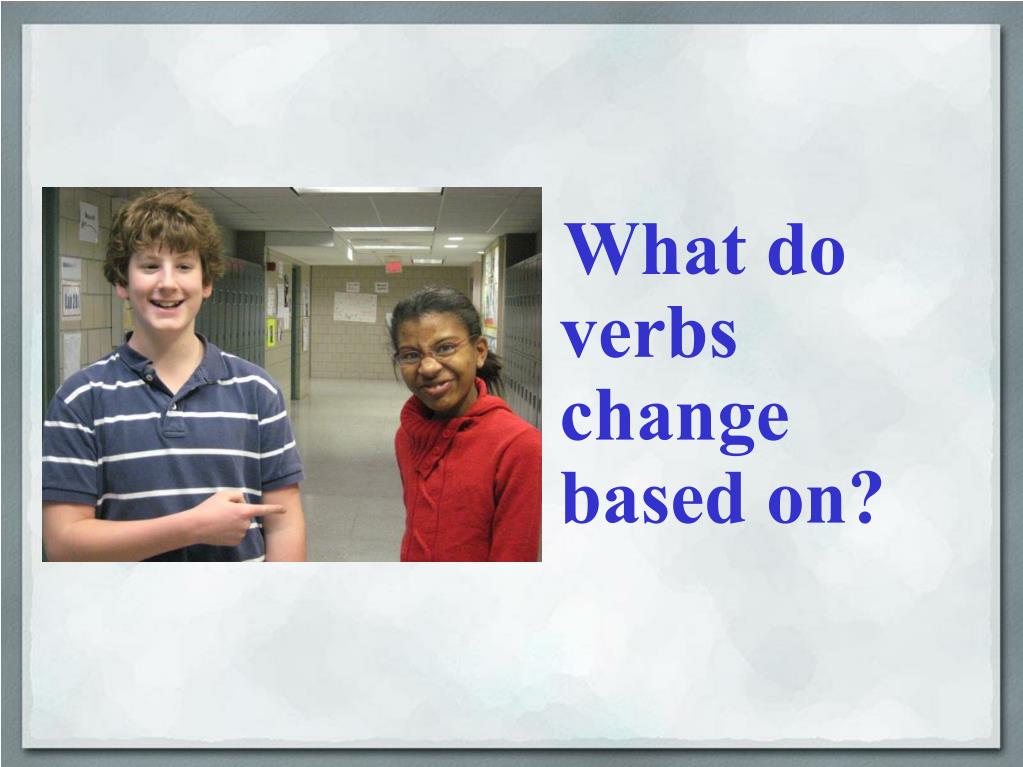 What do verbs change based on?